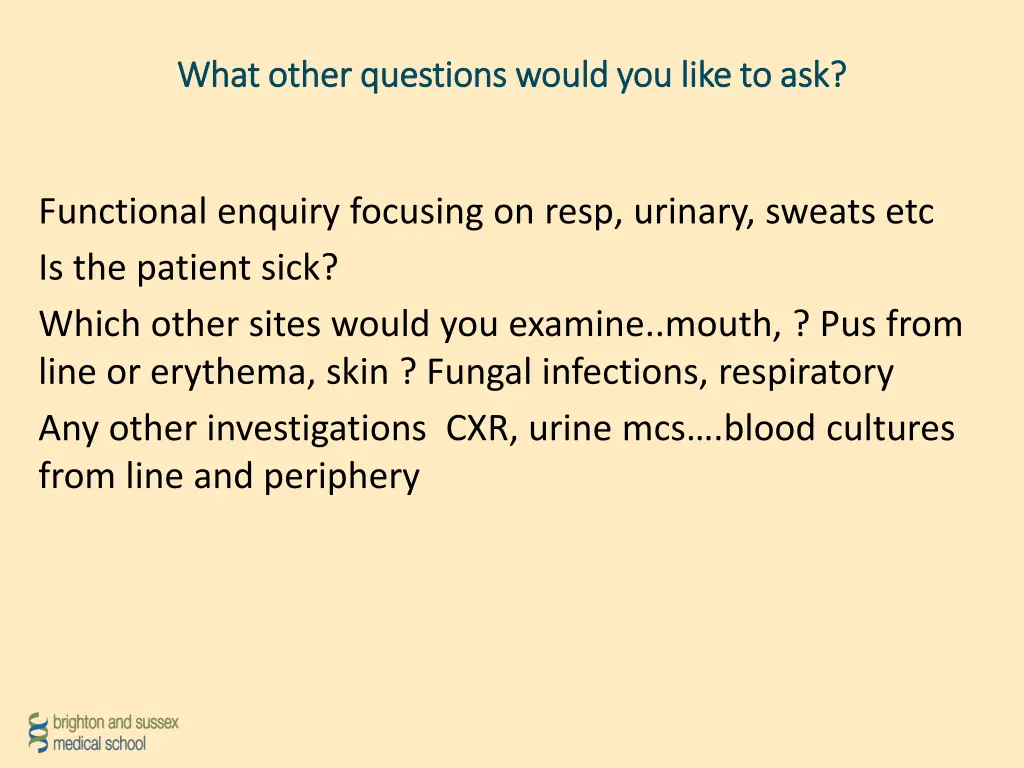 What other questions would you like to ask?

Functional enquiry focusing on resp, urinary, sweats etc

Is the patient sick?

Which other sites would you examine..mouth, ? Pus from line or erythema, skin ? Fungal infections, respiratory

Any other investigations CXR, urine mcs….blood cultures from line and periphery

brighton and sussex medical school